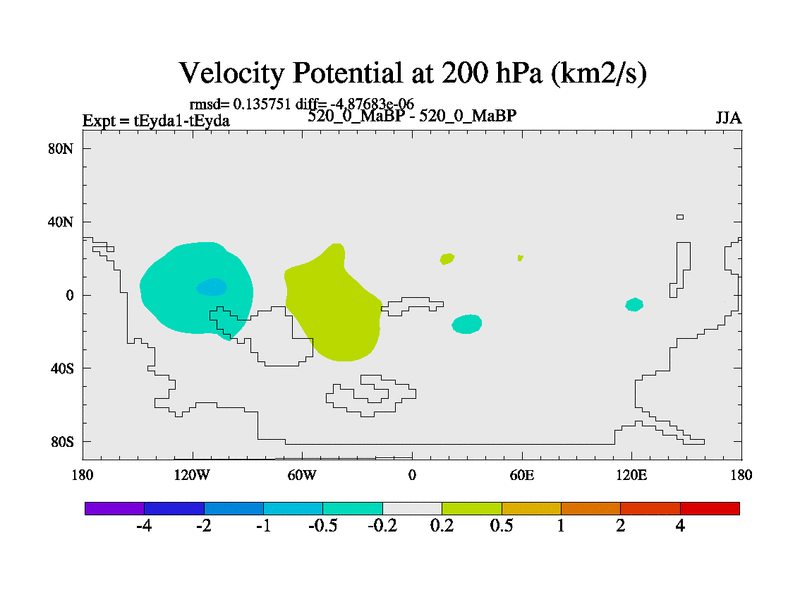 Velocity Potential at 200 hPa (km2/s)

rmsd= 0.135751 diff= -4.87683e-06

Expt = tEyda1-tEyda

520_0_MaBP - 520_0_MaBP

JJA

80N
40N
0
40S
80S

180
120W
60W
0
60E
120E
180

-4
-2
-1
-0.5
-0.2
0.2
0.5
1
2
4